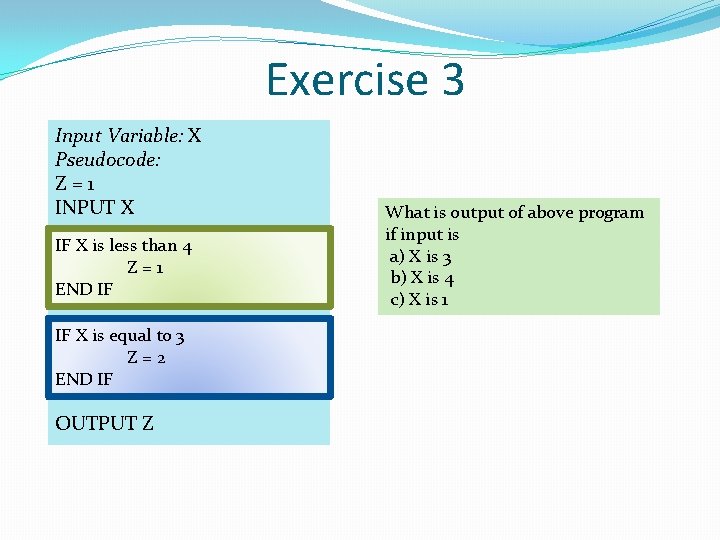 Exercise 3

Input Variable: X
Pseudocode:
Z = 1
INPUT X

IF X is less than 4
Z = 1
END IF

IF X is equal to 3
Z = 2
END IF

OUTPUT Z

What is output of above program if input is
a) X is 3
b) X is 4
c) X is 1